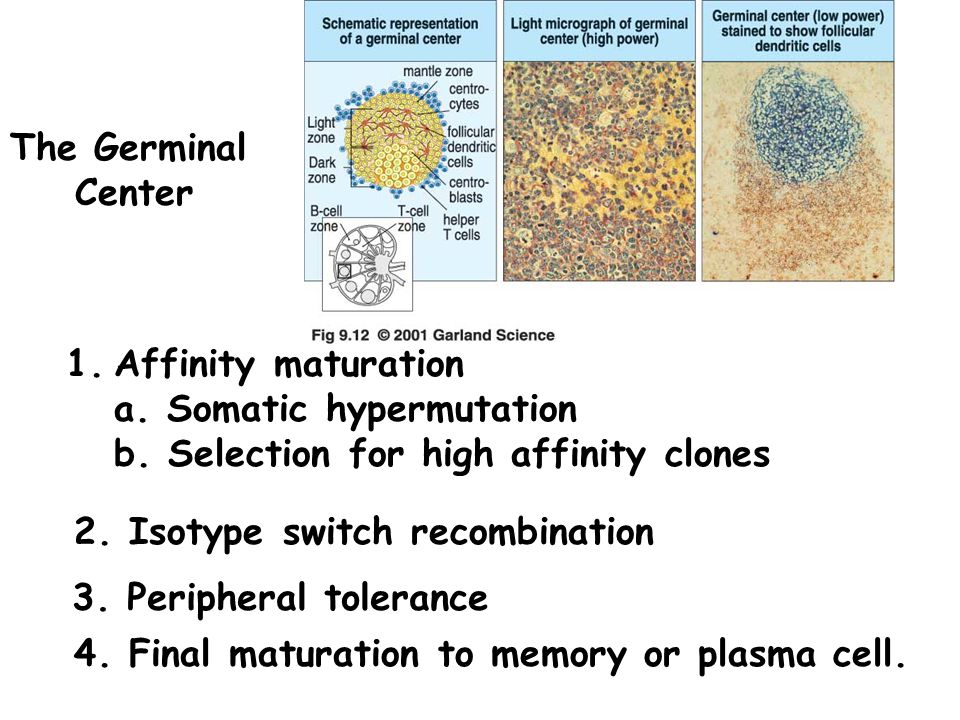 The Germinal Center

Schematic representation of a germinal center

mantle zone
centrocytes
Light zone
follicular dendritic cells
Dark zone
centroblasts
B-cell zone
T-cell zone
helper T cells

Light micrograph of germinal center (high power)

Germinal center (low power) stained to show follicular dendritic cells

Fig 9.12 © 2001 Garland Science

1. Affinity maturation
a. Somatic hypermutation
b. Selection for high affinity clones

2. Isotype switch recombination

3. Peripheral tolerance

4. Final maturation to memory or plasma cell.